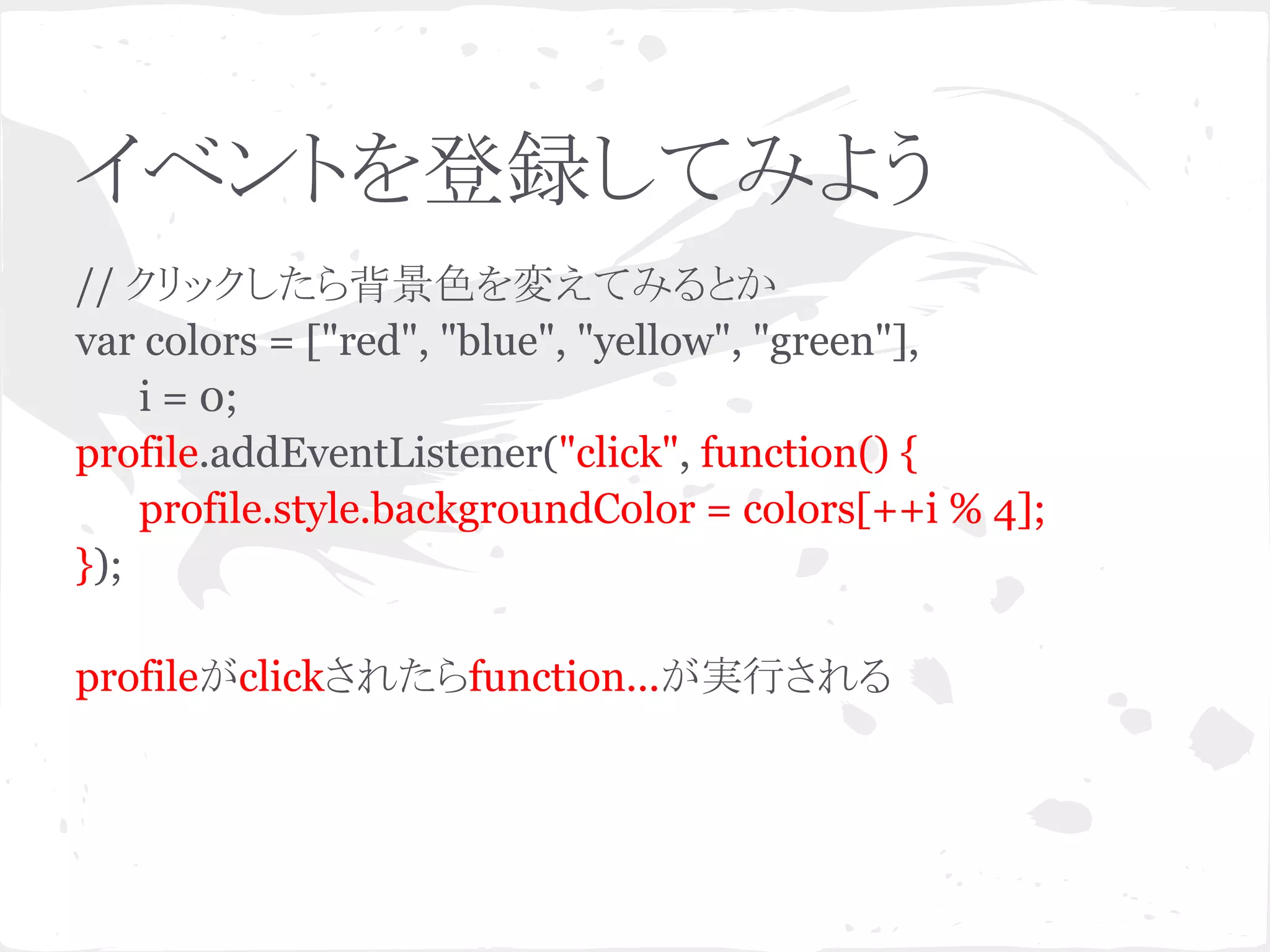 イベントを登録してみよう

// クリックしたら背景色を変えてみるとか
var colors = ["red", "blue", "yellow", "green"],
    i = 0;
profile.addEventListener("click", function() {
    profile.style.backgroundColor = colors[++i % 4];
});

profileがclickされたらfunction...が実行される